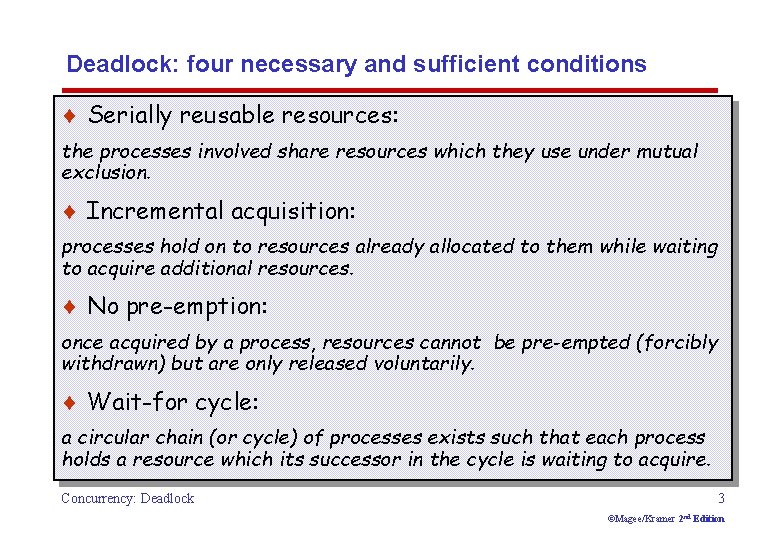 Deadlock: four necessary and sufficient conditions

♦ Serially reusable resources:

the processes involved share resources which they use under mutual exclusion.

♦ Incremental acquisition:

processes hold on to resources already allocated to them while waiting to acquire additional resources.

♦ No pre-emption:

once acquired by a process, resources cannot be pre-empted (forcibly withdrawn) but are only released voluntarily.

♦ Wait-for cycle:

a circular chain (or cycle) of processes exists such that each process holds a resource which its successor in the cycle is waiting to acquire.

Concurrency: Deadlock

3

©Magee/Kramer 2nd Edition